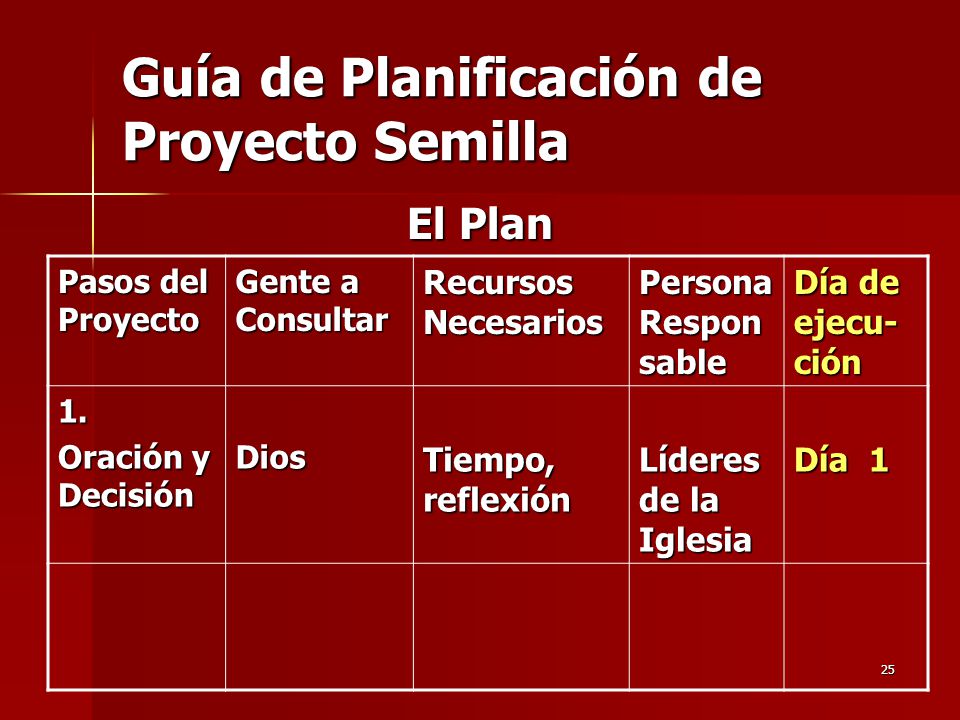 Guía de Planificación de Proyecto Semilla

El Plan

| Pasos del Proyecto | Gente a Consultar | Recursos Necesarios | Persona Responsable | Día de ejecución |
|---|---|---|---|---|
| 1. Oración y Decisión | Dios | Tiempo, reflexión | Líderes de la Iglesia | Día 1 |
| | | | | |

25